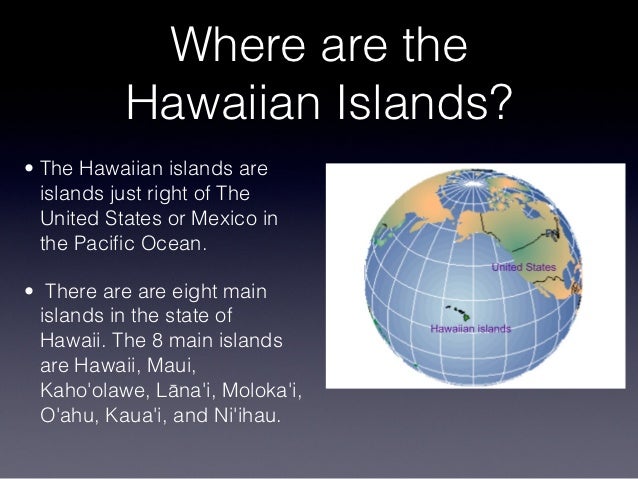 Where are the Hawaiian Islands?

• The Hawaiian islands are islands just right of The United States or Mexico in the Pacific Ocean.

• There are are eight main islands in the state of Hawaii. The 8 main islands are Hawaii, Maui, Kaho'olawe, Lāna'i, Moloka'i, O'ahu, Kaua'i, and Ni'ihau.

United States

Hawaiian islands